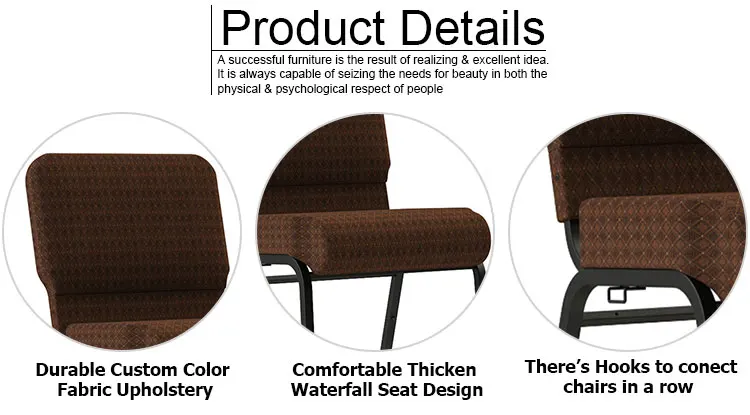 Product Details

A successful furniture is the result of realizing & excellent idea. It is always capable of seizing the needs for beauty in both the physical & psychological respect of people

Durable Custom Color Fabric Upholstery

Comfortable Thicken Waterfall Seat Design

There's Hooks to conect chairs in a row